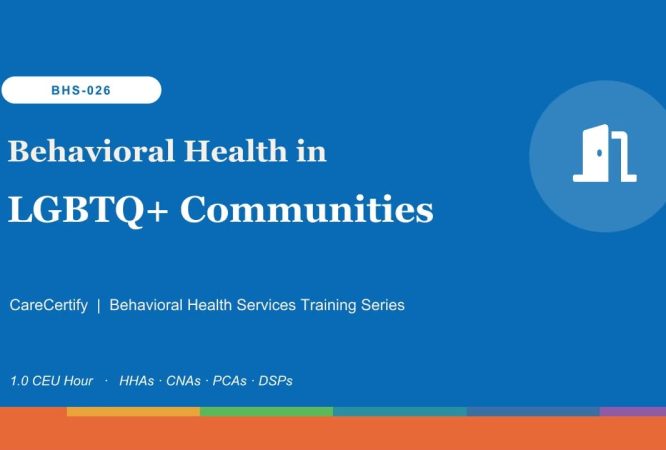 BHS-026

Behavioral Health in
LGBTQ+ Communities

CareCertify | Behavioral Health Services Training Series

1.0 CEU Hour · HHAs · CNAs · PCAs · DSPs